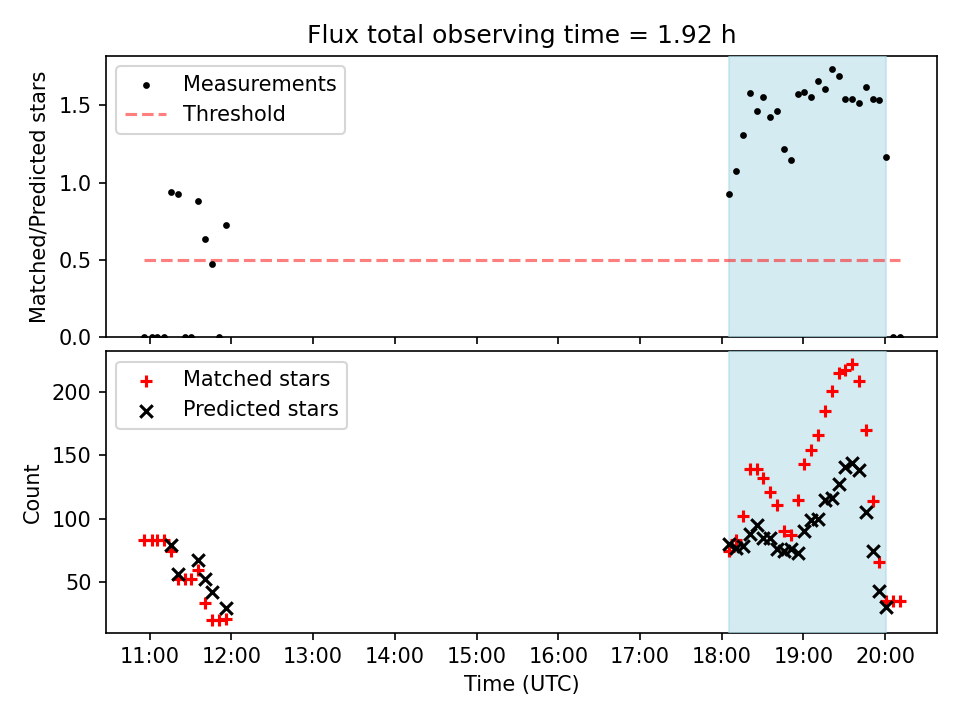 Flux total observing time = 1.92 h

Measurements
Threshold

Matched/Predicted stars

1.5
1.0
0.5
0.0

Matched stars
Predicted stars

Count

200
150
100
50

11:00 12:00 13:00 14:00 15:00 16:00 17:00 18:00 19:00 20:00
Time (UTC)